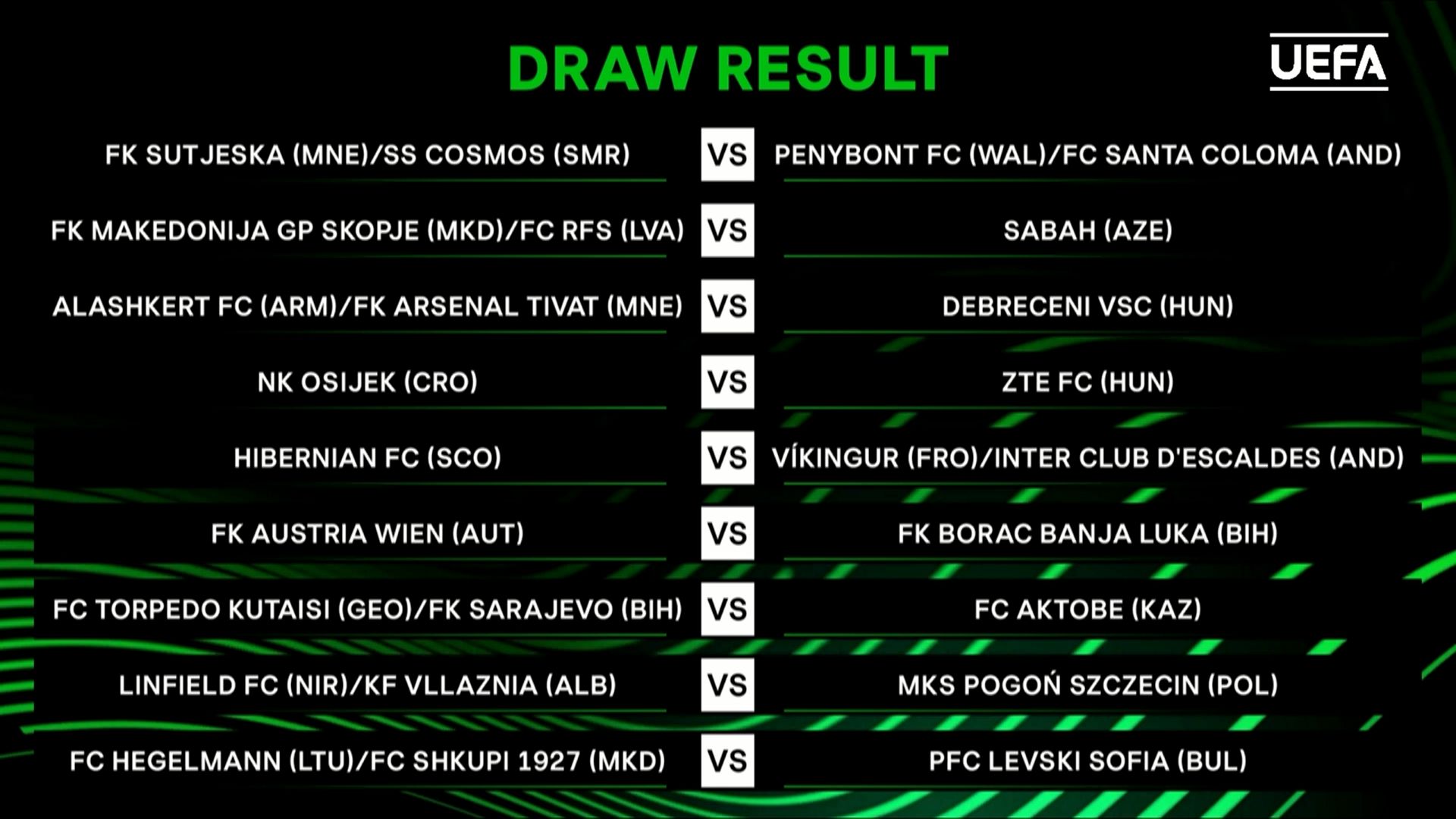 DRAW RESULT

UEFA

FK SUTJESKA (MNE)/SS COSMOS (SMR) VS PENYBONT FC (WAL)/FC SANTA COLOMA (AND)

FK MAKEDONIJA GP SKOPJE (MKD)/FC RFS (LVA) VS SABAH (AZE)

ALASHKERT FC (ARM)/FK ARSENAL TIVAT (MNE) VS DEBRECENI VSC (HUN)

NK OSIJEK (CRO) VS ZTE FC (HUN)

HIBERNIAN FC (SCO) VS VÍKINGUR (FRO)/INTER CLUB D'ESCALDES (AND)

FK AUSTRIA WIEN (AUT) VS FK BORAC BANJA LUKA (BIH)

FC TORPEDO KUTAISI (GEO)/FK SARAJEVO (BIH) VS FC AKTOBE (KAZ)

LINFIELD FC (NIR)/KF VLLAZNIA (ALB) VS MKS POGOŃ SZCZECIN (POL)

FC HEGELMANN (LTU)/FC SHKUPI 1927 (MKD) VS PFC LEVSKI SOFIA (BUL)